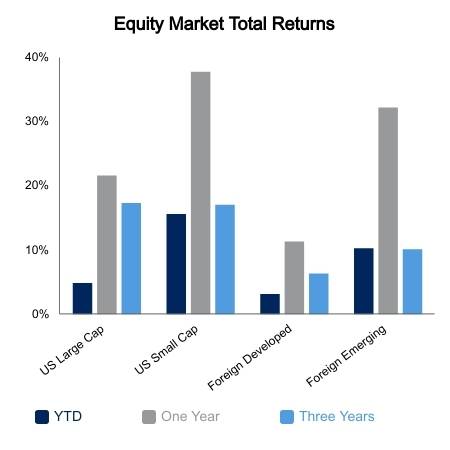 Equity Market Total Returns

40%
30%
20%
10%
0%

US Large Cap
US Small Cap
Foreign Developed
Foreign Emerging

YTD
One Year
Three Years